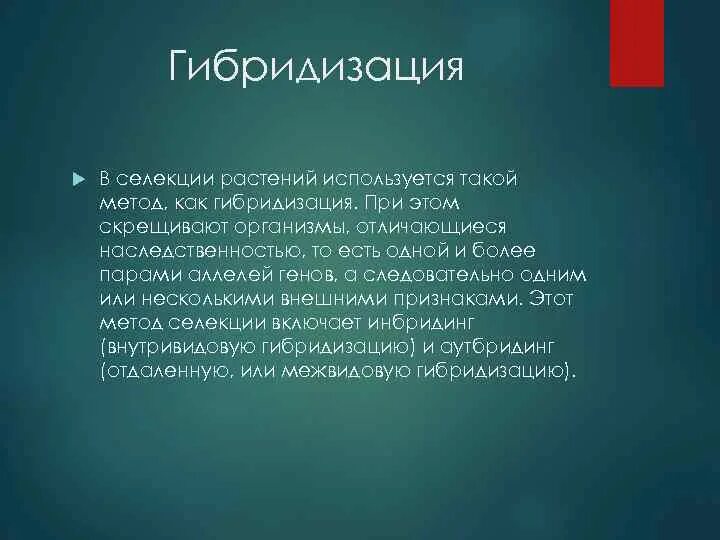 Гибридизация

В селекции растений используется такой метод, как гибридизация. При этом скрещивают организмы, отличающиеся наследственностью, то есть одной и более парами аллелей генов, а следовательно одним или несколькими внешними признаками. Этот метод селекции включает инбридинг (внутривидовую гибридизацию) и аутбридинг (отдаленную, или межвидовую гибридизацию).